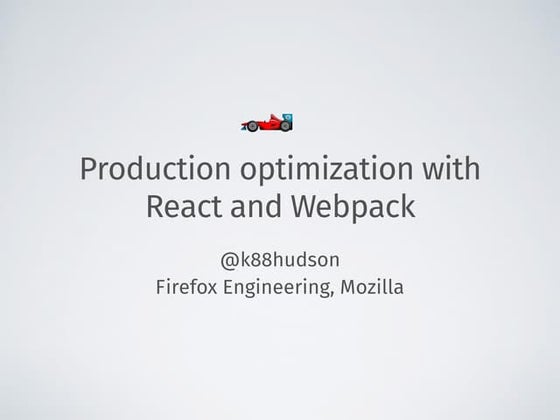 Production optimization with React and Webpack

@k88hudson
Firefox Engineering, Mozilla